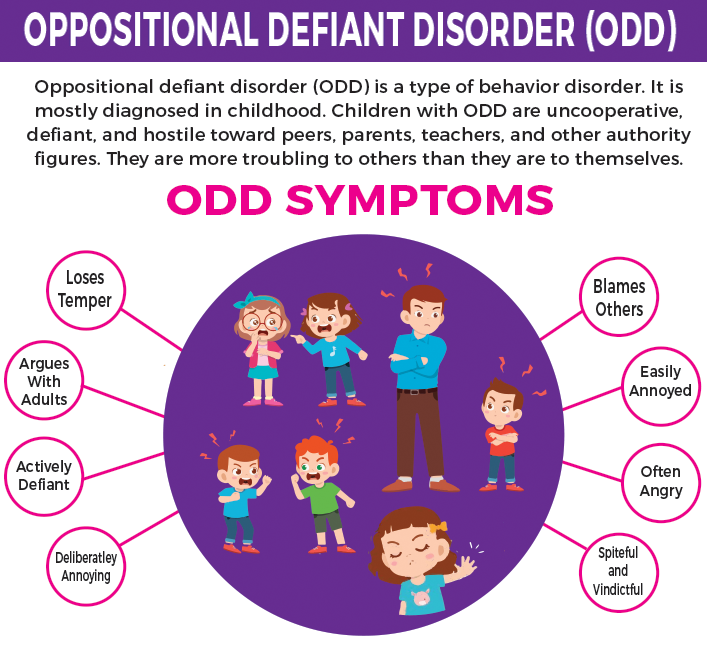 OPPOSITIONAL DEFIANT DISORDER (ODD)

Oppositional defiant disorder (ODD) is a type of behavior disorder. It is mostly diagnosed in childhood. Children with ODD are uncooperative, defiant, and hostile toward peers, parents, teachers, and other authority figures. They are more troubling to others than they are to themselves.

ODD SYMPTOMS

Loses Temper

Argues With Adults

Actively Defiant

Deliberatley Annoying

Blames Others

Easily Annoyed

Often Angry

Spiteful and Vindictful